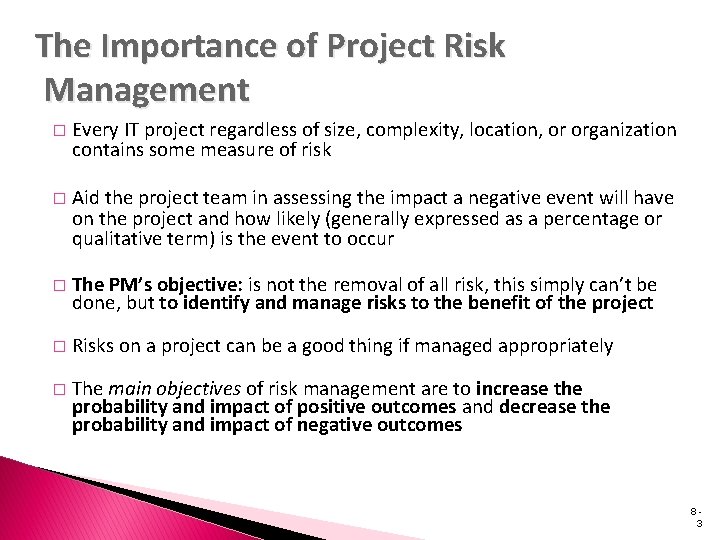 The Importance of Project Risk Management

□ Every IT project regardless of size, complexity, location, or organization contains some measure of risk

□ Aid the project team in assessing the impact a negative event will have on the project and how likely (generally expressed as a percentage or qualitative term) is the event to occur

□ The PM's objective: is not the removal of all risk, this simply can't be done, but to identify and manage risks to the benefit of the project

□ Risks on a project can be a good thing if managed appropriately

□ The main objectives of risk management are to increase the probability and impact of positive outcomes and decrease the probability and impact of negative outcomes

8-3